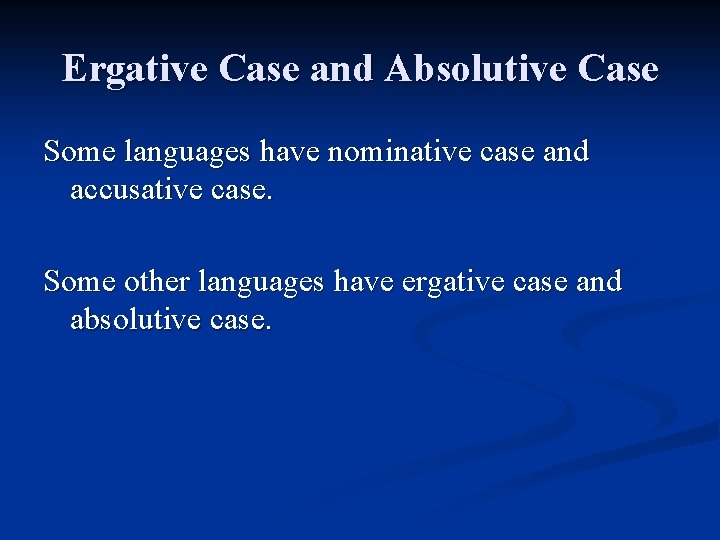 Ergative Case and Absolutive Case

Some languages have nominative case and accusative case.

Some other languages have ergative case and absolutive case.